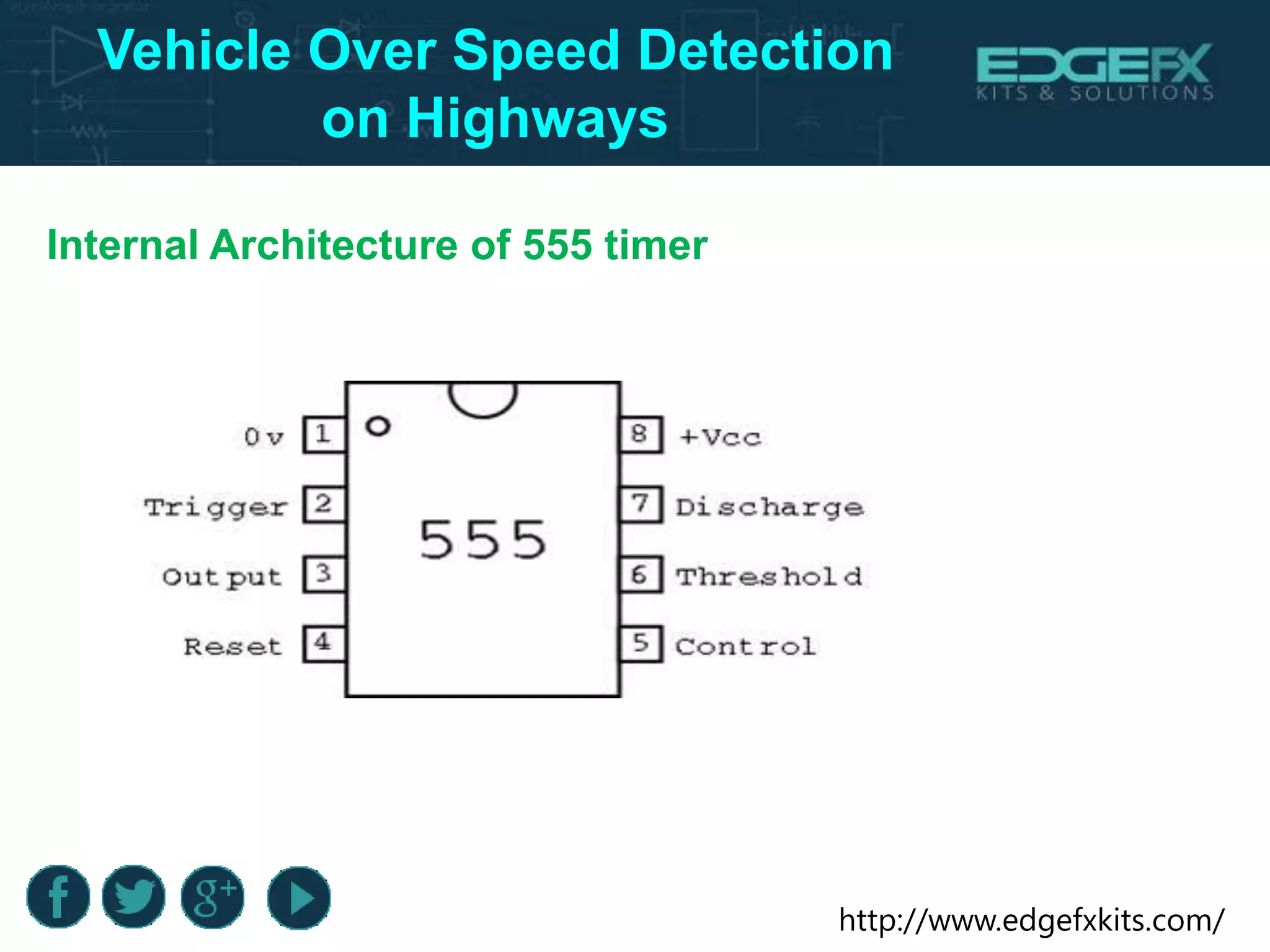 Vehicle Over Speed Detection on Highways

EDGEFX
KITS & SOLUTIONS

Internal Architecture of 555 timer

0v 1
Trigger 2
Output 3
Reset 4

555

8 +Vcc
7 Discharge
6 Threshold
5 Control

f
g+

http://www.edgefxkits.com/